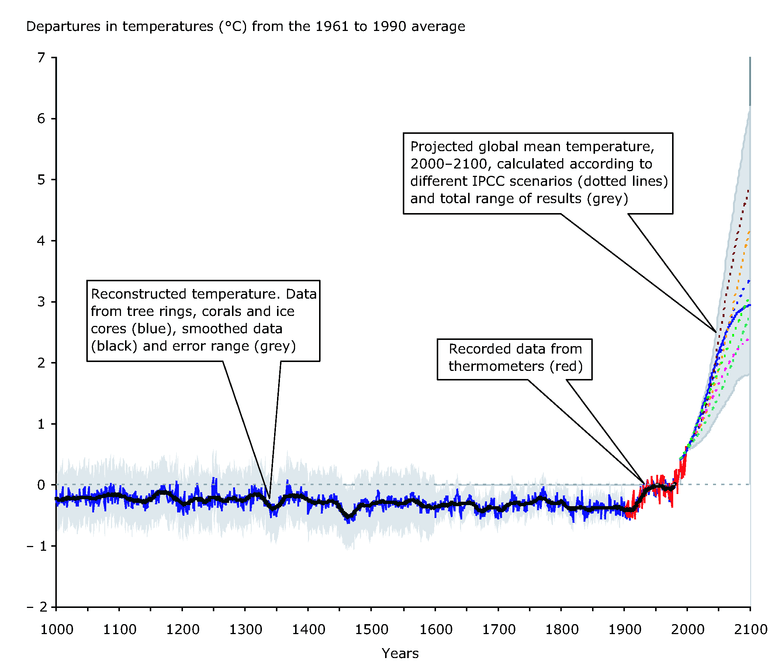 Departures in temperatures (°C) from the 1961 to 1990 average

7
6
5
4
3
2
1
0
– 1
– 2

Projected global mean temperature, 2000–2100, calculated according to different IPCC scenarios (dotted lines) and total range of results (grey)

Reconstructed temperature. Data from tree rings, corals and ice cores (blue), smoothed data (black) and error range (grey)

Recorded data from thermometers (red)

1000 1100 1200 1300 1400 1500 1600 1700 1800 1900 2000 2100

Years